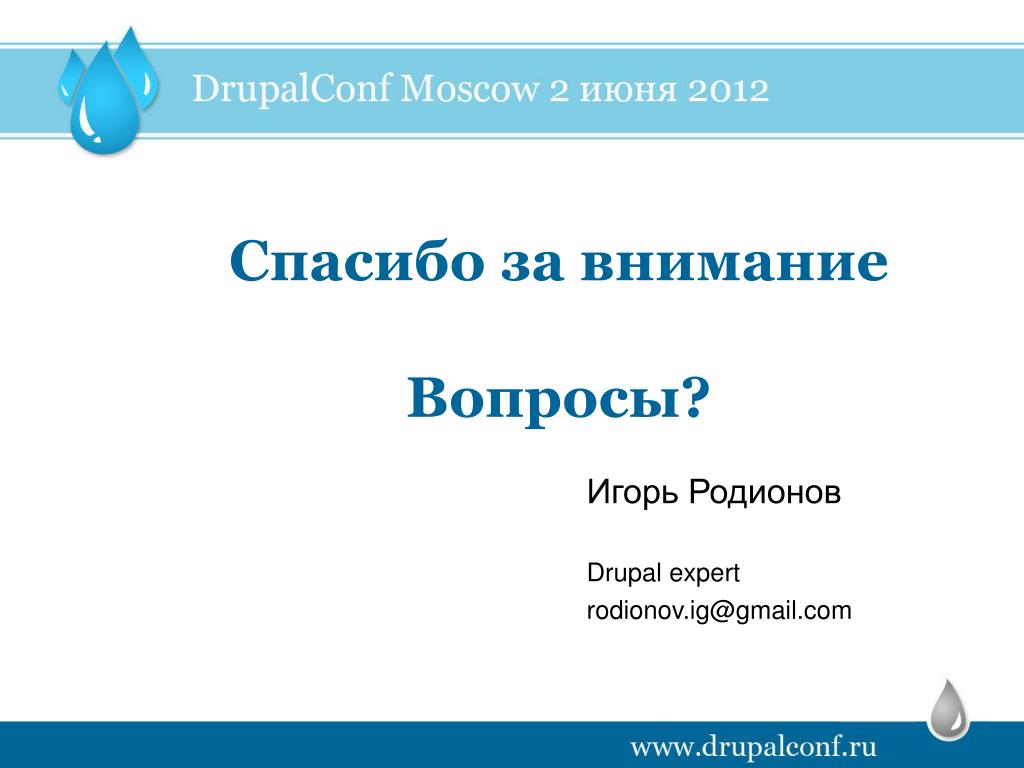 DrupalConf Moscow 2 июня 2012

Спасибо за внимание

Вопросы?

Игорь Родионов

Drupal expert
rodionov.ig@gmail.com

www.drupalconf.ru